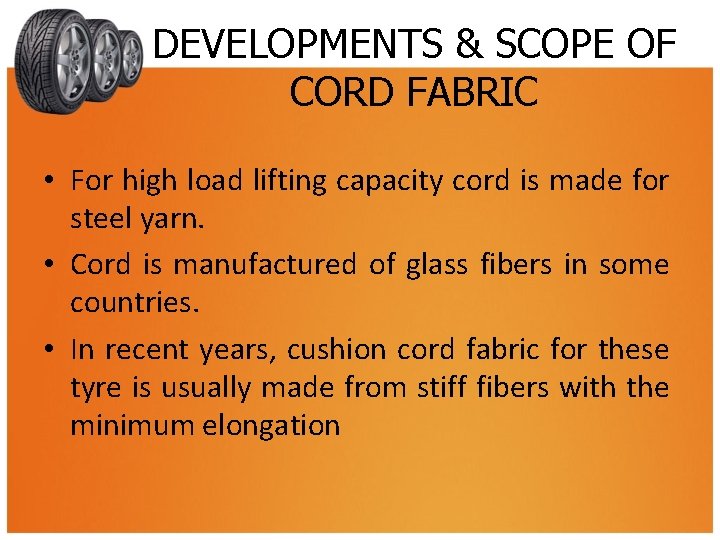 DEVELOPMENTS & SCOPE OF CORD FABRIC

• For high load lifting capacity cord is made for steel yarn.

• Cord is manufactured of glass fibers in some countries.

• In recent years, cushion cord fabric for these tyre is usually made from stiff fibers with the minimum elongation